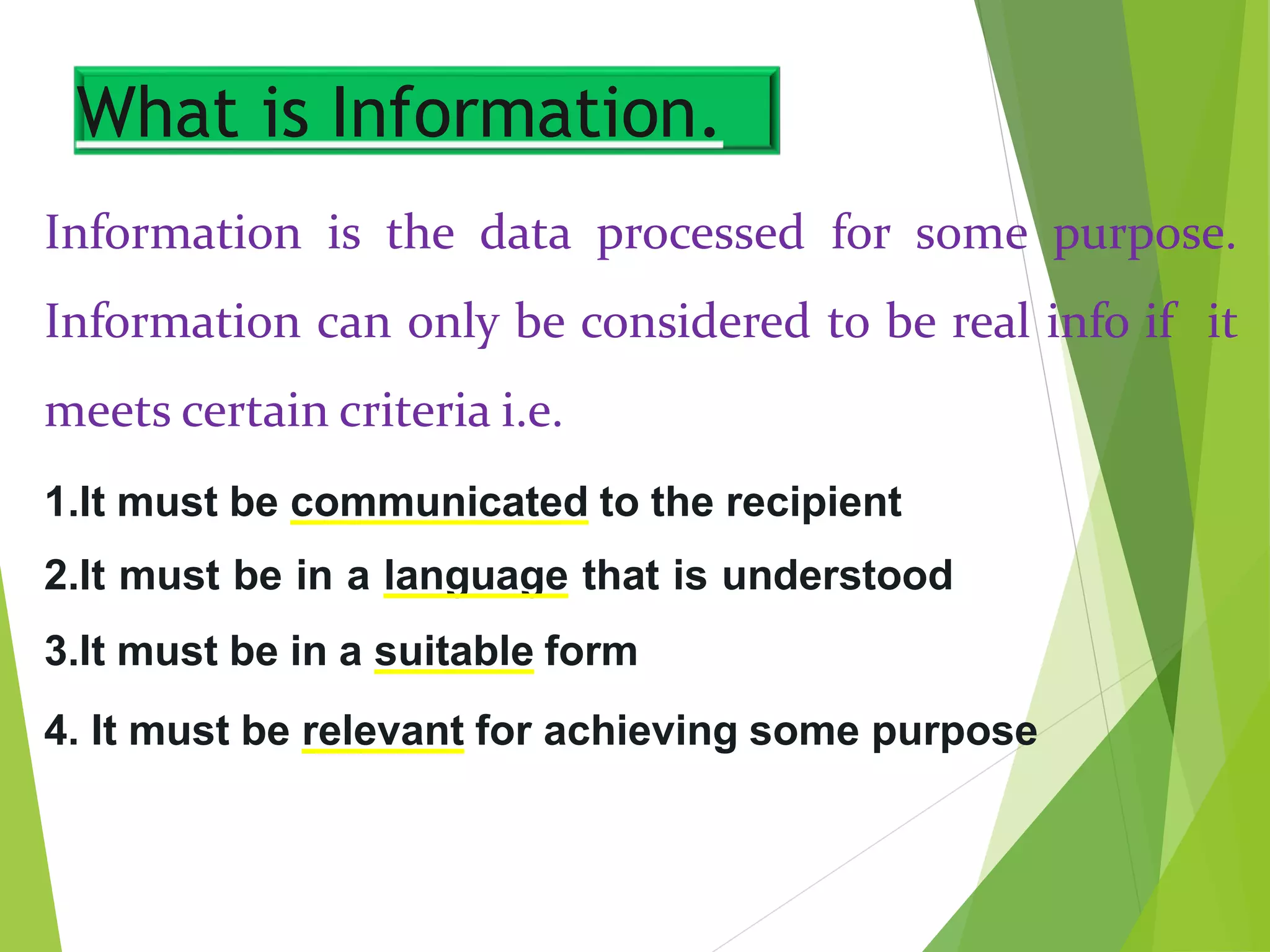 What is Information.

Information is the data processed for some purpose. Information can only be considered to be real info if it meets certain criteria i.e.

1.It must be communicated to the recipient

2.It must be in a language that is understood

3.It must be in a suitable form

4. It must be relevant for achieving some purpose